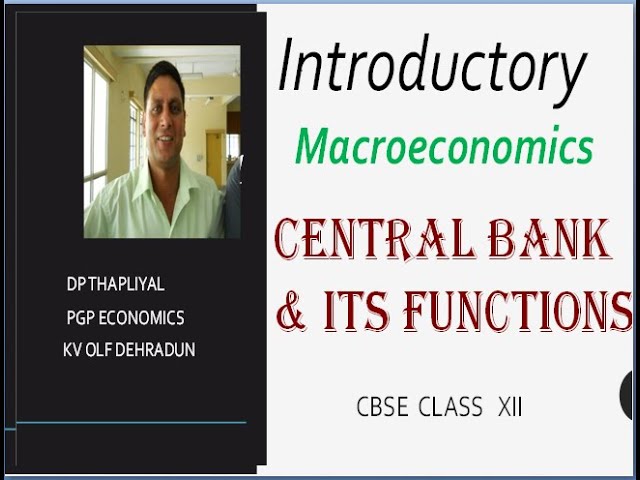 DP THAPLIYAL
PGP ECONOMICS
KV OLF DEHRADUN

Introductory
Macroeconomics

CENTRAL BANK & ITS FUNCTIONS

CBSE CLASS XII